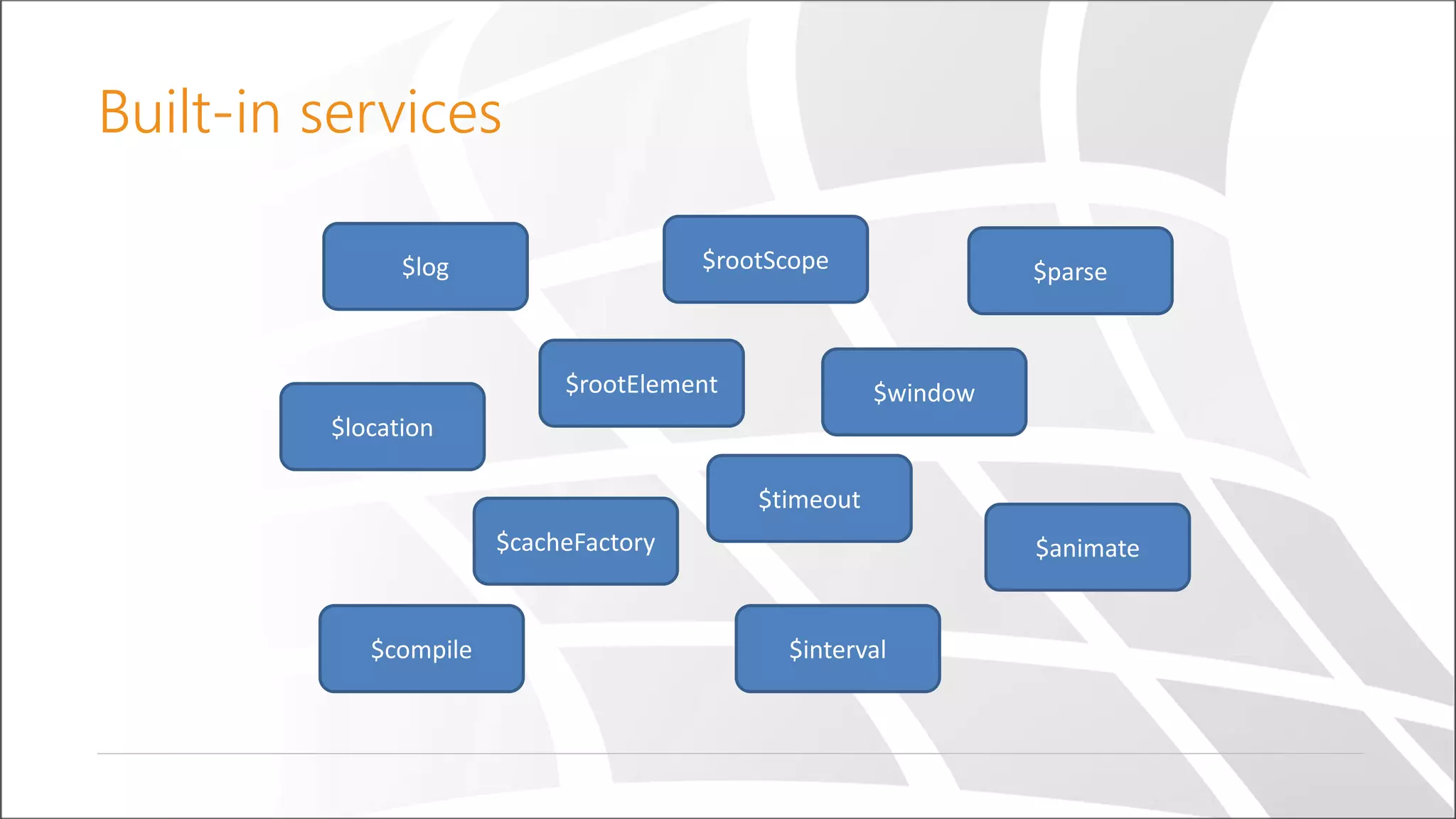 Built-in services

\$log

\$rootScope

\$parse

\$rootElement

\$window

\$location

\$timeout

\$cacheFactory

\$animate

\$compile

\$interval